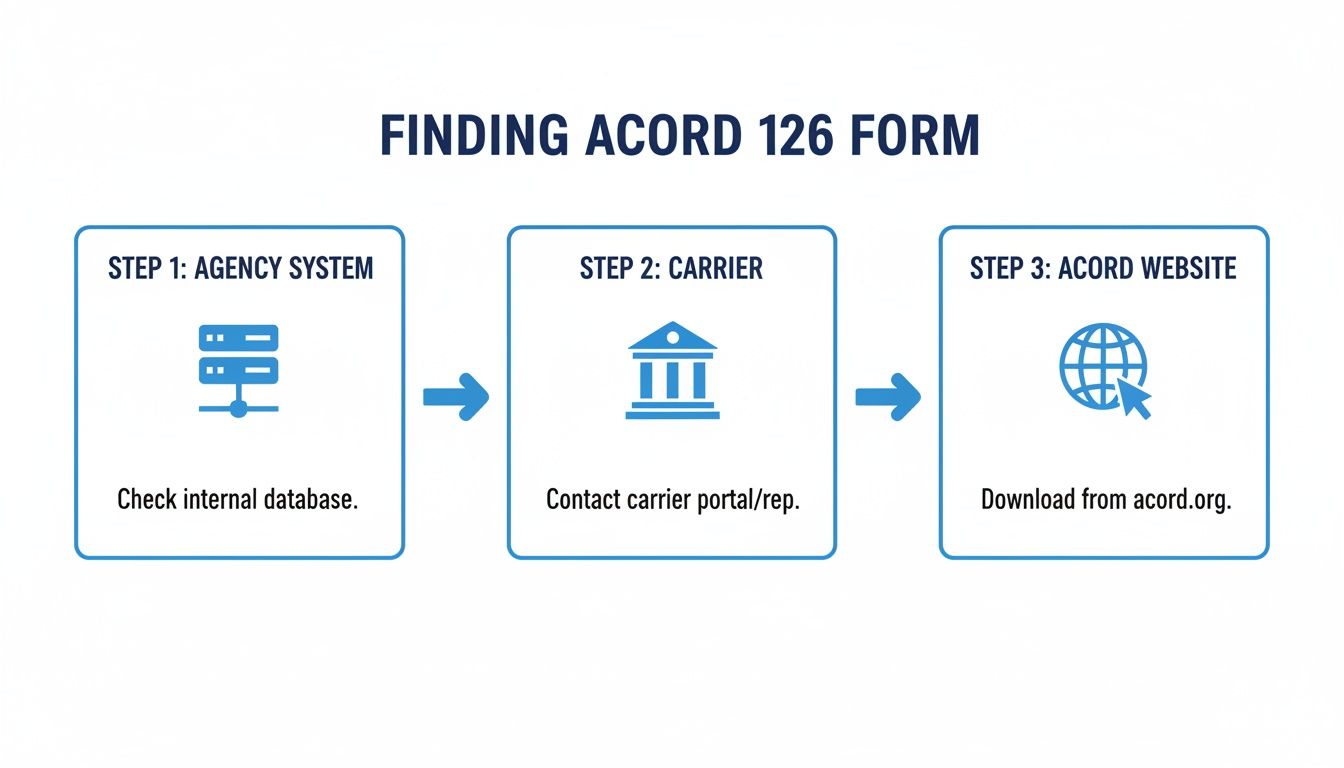 FINDING ACORD 126 FORM

STEP 1: AGENCY SYSTEM

Check internal database.

STEP 2: CARRIER

Contact carrier portal/rep.

STEP 3: ACORD WEBSITE

Download from acord.org.